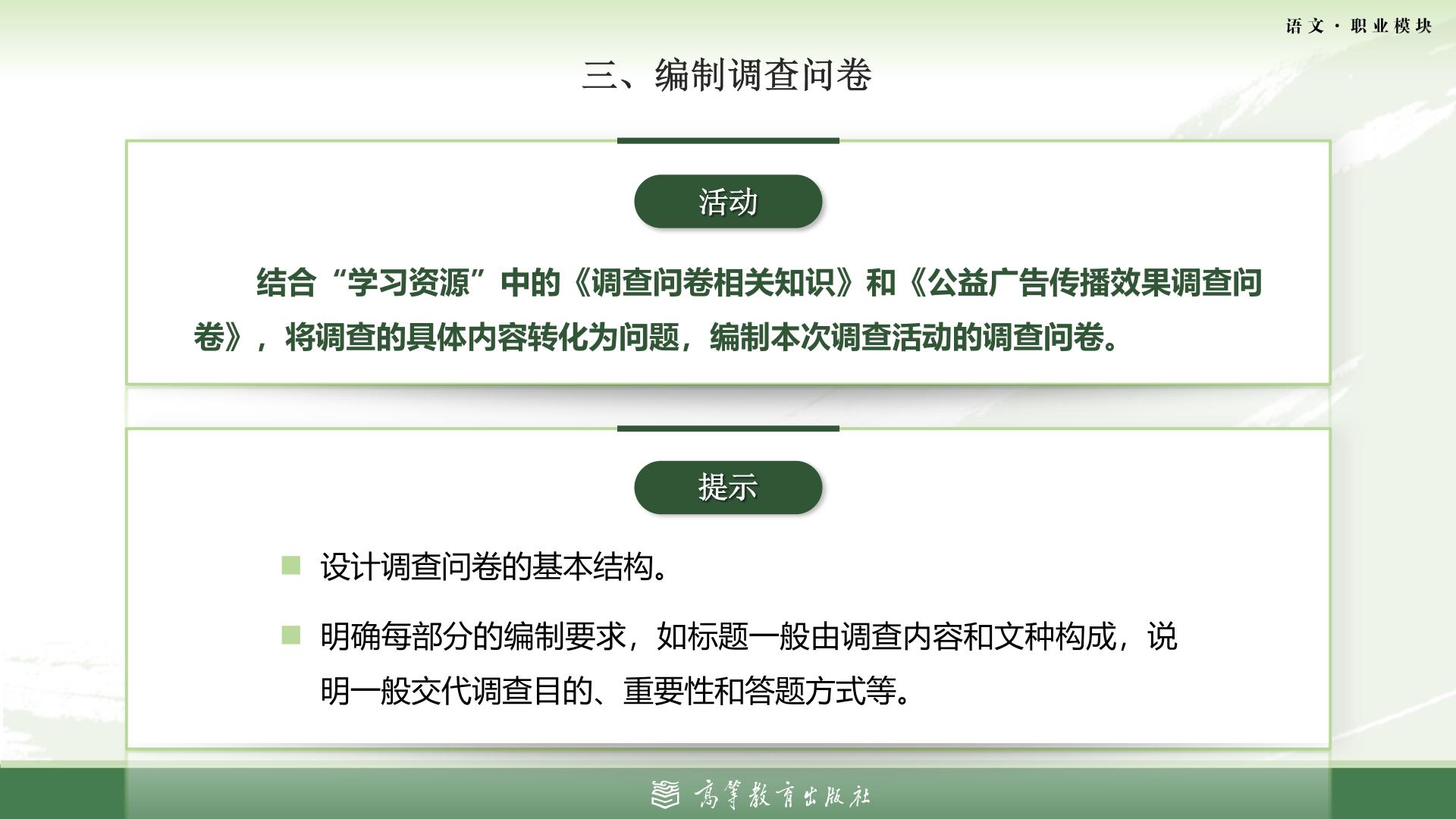 语文·职业模块

三、编制调查问卷

活动

结合“学习资源”中的《调查问卷相关知识》和《公益广告传播效果调查问卷》，将调查的具体内容转化为问题，编制本次调查活动的调查问卷。

提示

设计调查问卷的基本结构。

明确每部分的编制要求，如标题一般由调查内容和文种构成，说明一般交代调查目的、重要性和答题方式等。

高等教育出版社